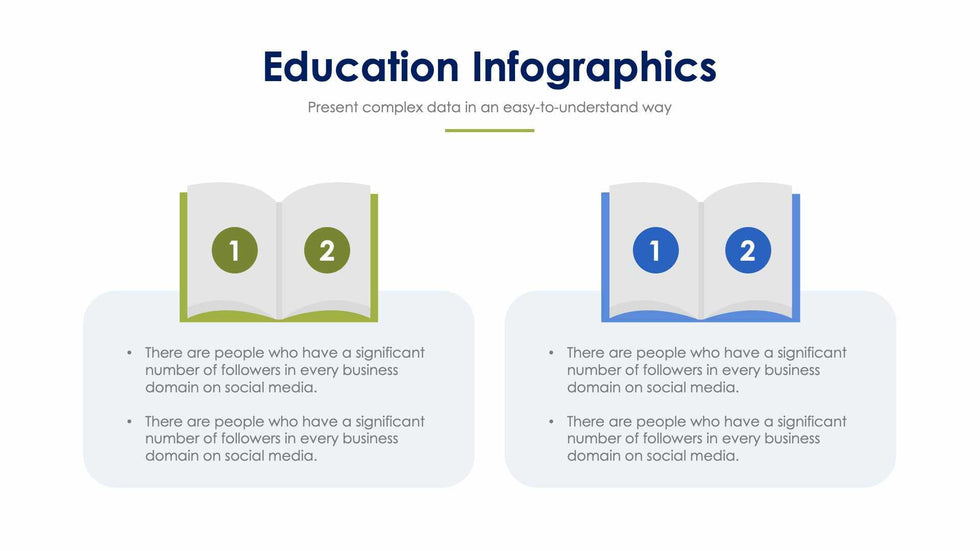 Education Infographics

Present complex data in an easy-to-understand way

1 2

• There are people who have a significant number of followers in every business domain on social media.

• There are people who have a significant number of followers in every business domain on social media.

1 2

• There are people who have a significant number of followers in every business domain on social media.

• There are people who have a significant number of followers in every business domain on social media.